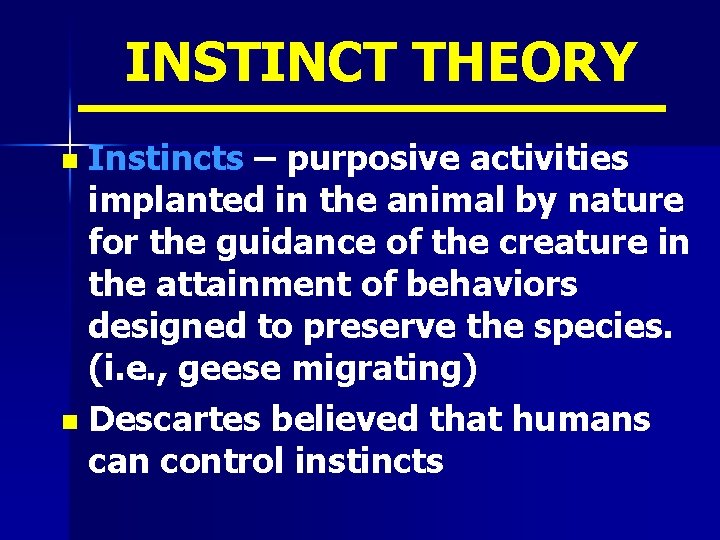 INSTINCT THEORY

Instincts – purposive activities implanted in the animal by nature for the guidance of the creature in the attainment of behaviors designed to preserve the species. (i.e., geese migrating)

Descartes believed that humans can control instincts